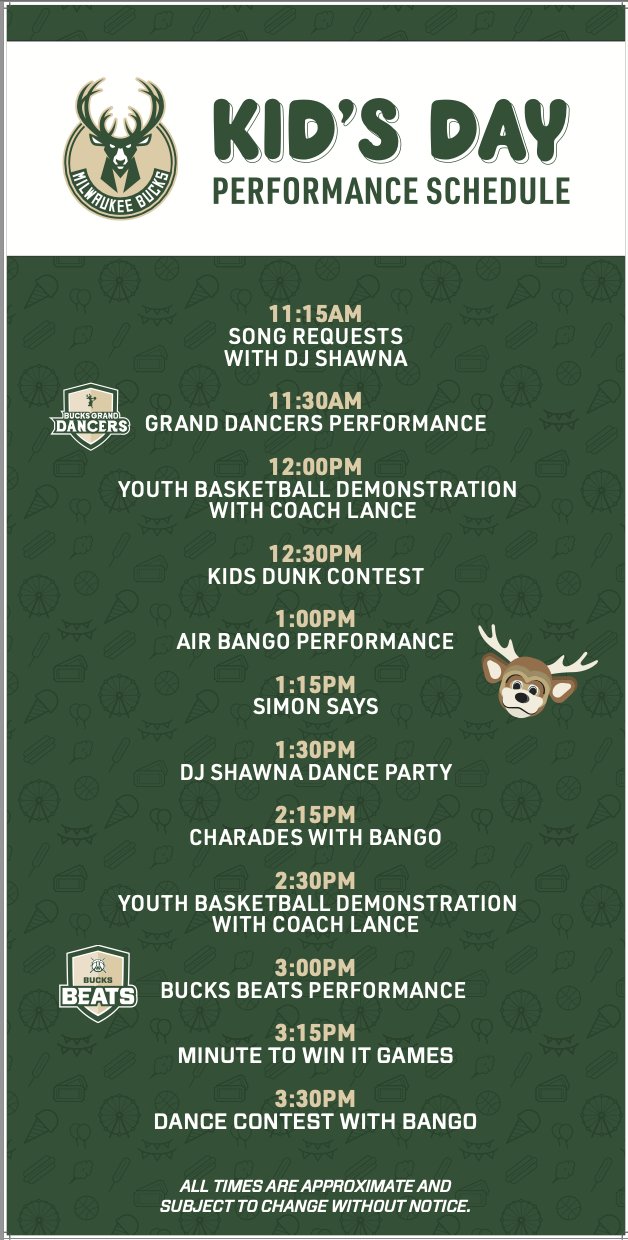 MILWAUKEE BUCKS

KID'S DAY
PERFORMANCE SCHEDULE

11:15AM
SONG REQUESTS WITH DJ SHAWNA

BUCKS GRAND DANCERS

11:30AM
GRAND DANCERS PERFORMANCE

12:00PM
YOUTH BASKETBALL DEMONSTRATION WITH COACH LANCE

12:30PM
KIDS DUNK CONTEST

1:00PM
AIR BANGO PERFORMANCE

1:15PM
SIMON SAYS

1:30PM
DJ SHAWNA DANCE PARTY

2:15PM
CHARADES WITH BANGO

2:30PM
YOUTH BASKETBALL DEMONSTRATION WITH COACH LANCE

BUCKS BEATS

3:00PM
BUCKS BEATS PERFORMANCE

3:15PM
MINUTE TO WIN IT GAMES

3:30PM
DANCE CONTEST WITH BANGO

ALL TIMES ARE APPROXIMATE AND SUBJECT TO CHANGE WITHOUT NOTICE.